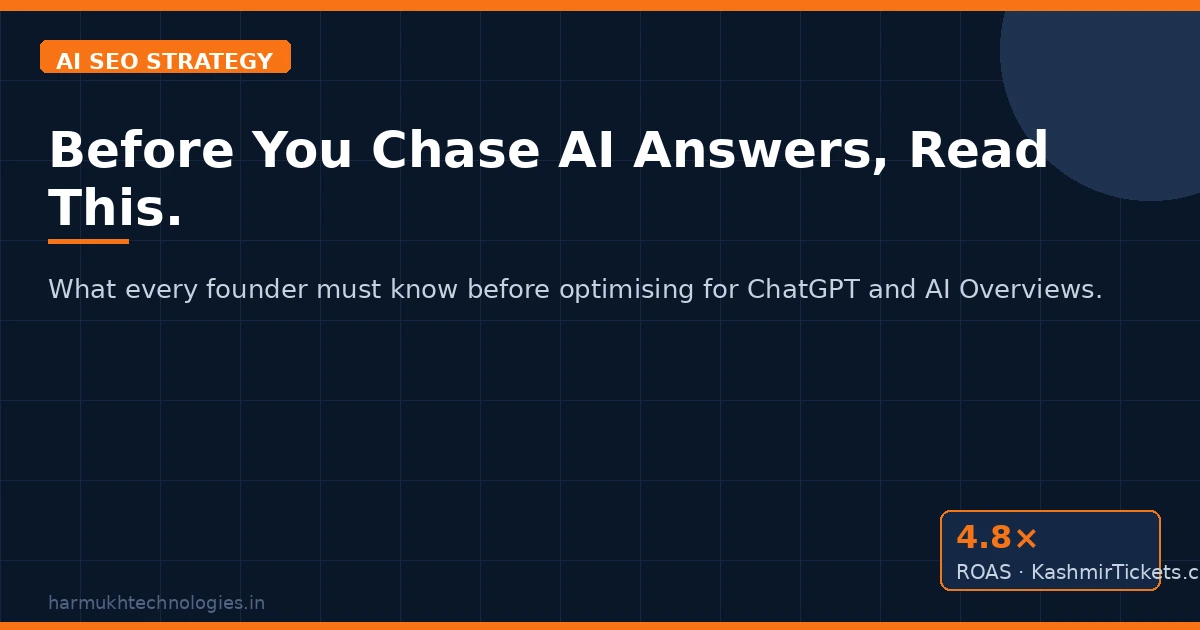 AI SEO STRATEGY

Before You Chase AI Answers, Read This.

What every founder must know before optimising for ChatGPT and AI Overviews.

4.8×
ROAS · KashmirTickets.c

harmukhtechnologies.in